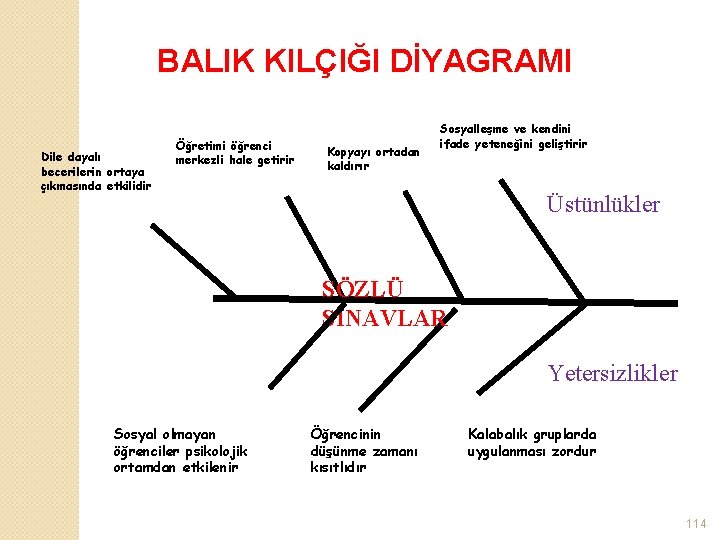 BALIK KILÇIĞI DİYAGRAMI

Dile dayalı becerilerin ortaya çıkmasında etkilidir

Öğretimi öğrenci merkezli hale getirir

Kopyayı ortadan kaldırır

Sosyalleşme ve kendini ifade yeteneğini geliştirir

Üstünlükler

SÖZLÜ SINAVLAR

Yetersizlikler

Sosyal olmayan öğrenciler psikolojik ortamdan etkilenir

Öğrencinin düşünme zamanı kısıtlıdır

Kalabalık gruplarda uygulanması zordur

114